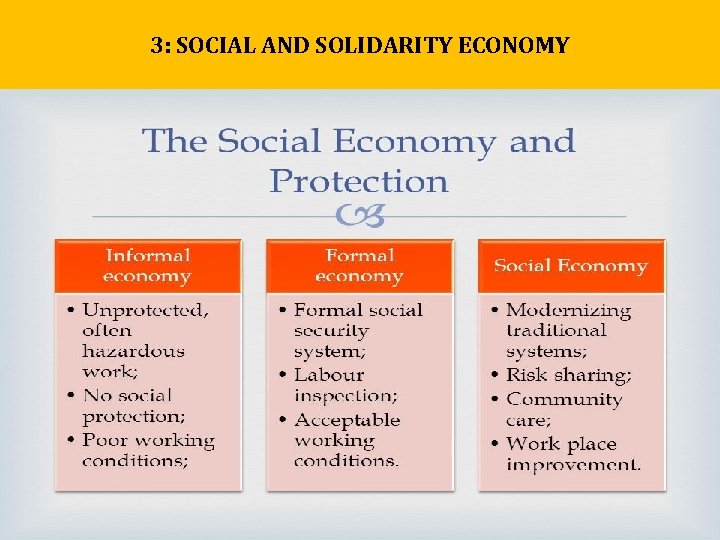 3: SOCIAL AND SOLIDARITY ECONOMY

The Social Economy and Protection

Informal economy

• Unprotected, often hazardous work;
• No social protection;
• Poor working conditions;

Formal economy

• Formal social security system;
• Labour inspection;
• Acceptable working conditions.

Social Economy

• Modernizing traditional systems;
• Risk sharing;
• Community care;
• Work place improvement.